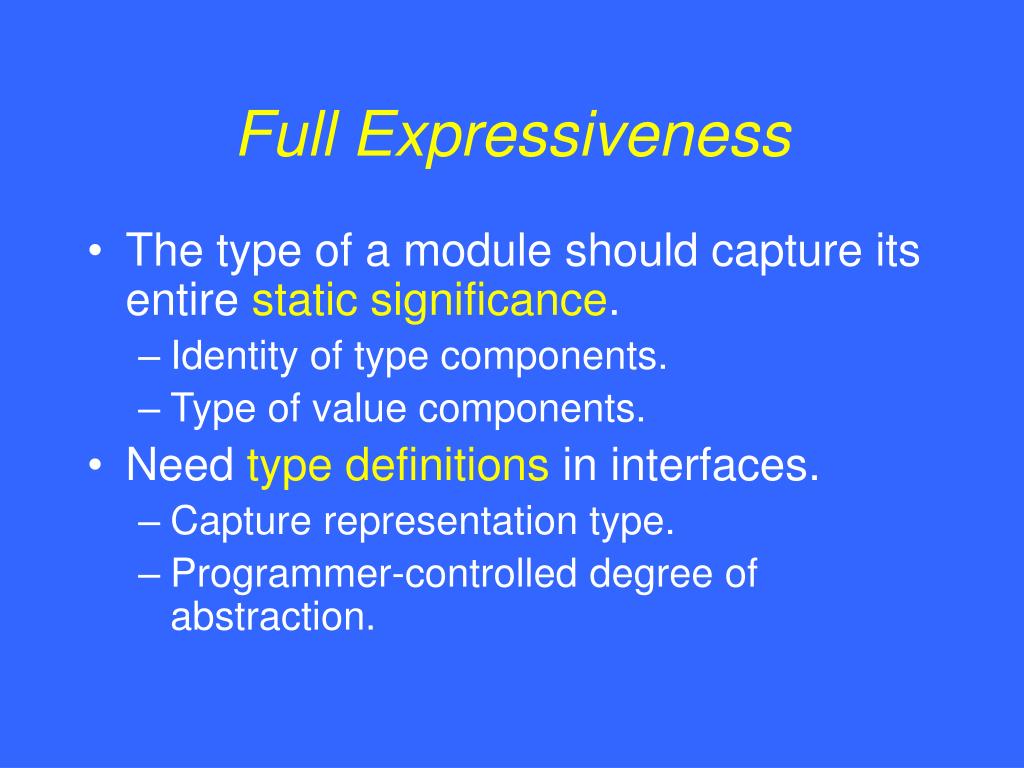 Full Expressiveness

• The type of a module should capture its entire static significance.
– Identity of type components.
– Type of value components.
• Need type definitions in interfaces.
– Capture representation type.
– Programmer-controlled degree of abstraction.